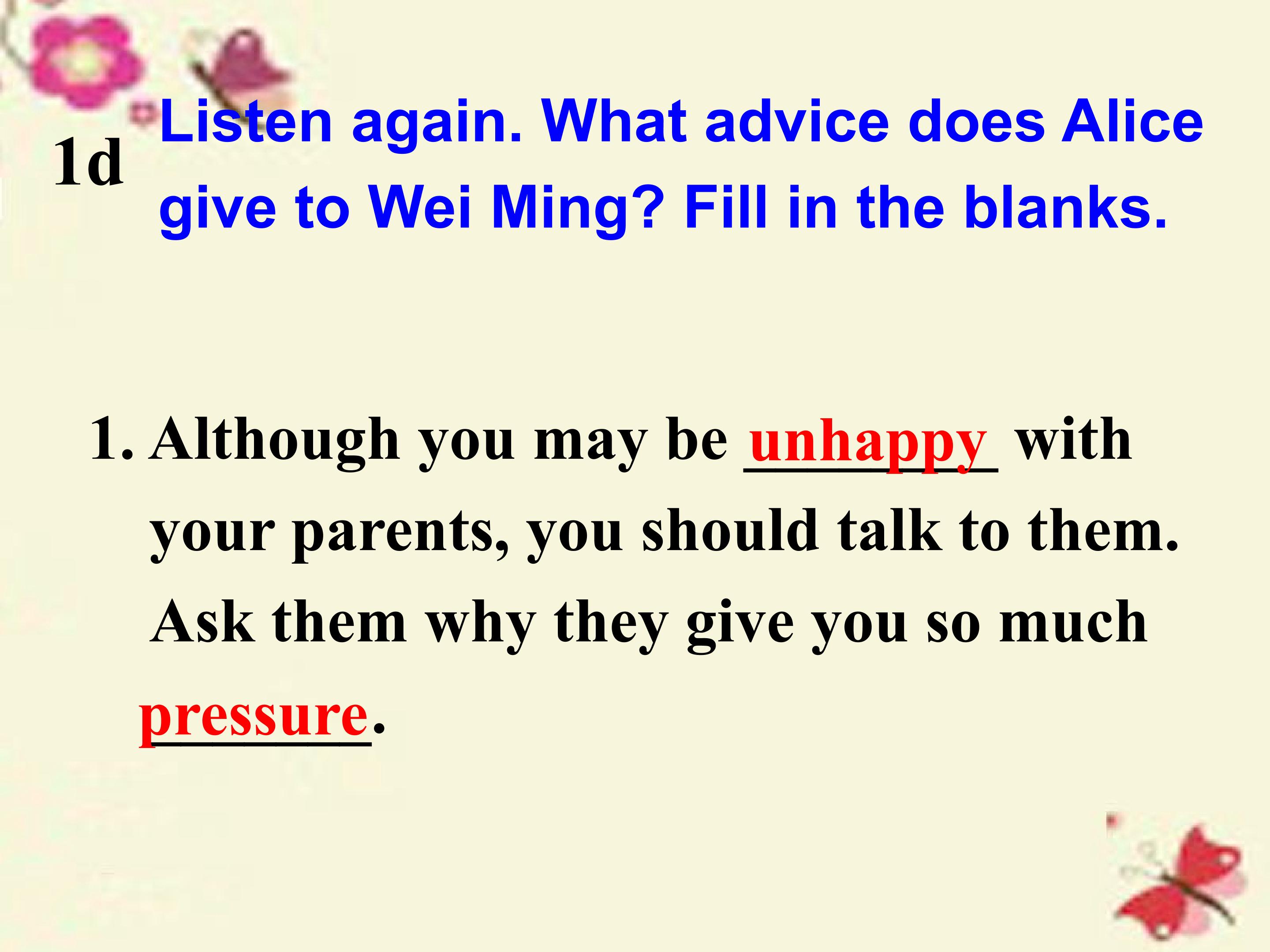 1d Listen again. What advice does Alice give to Wei Ming? Fill in the blanks.

1. Although you may be unhappy with your parents, you should talk to them. Ask them why they give you so much pressure.